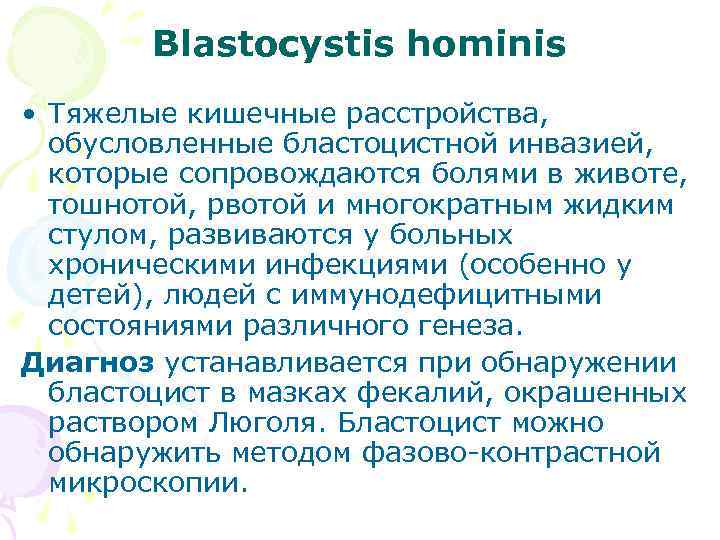 Blastocystis hominis

• Тяжелые кишечные расстройства, обусловленные бластоцистной инвазией, которые сопровождаются болями в животе, тошнотой, рвотой и многократным жидким стулом, развиваются у больных хроническими инфекциями (особенно у детей), людей с иммунодефицитными состояниями различного генеза.

Диагноз устанавливается при обнаружении бластоцист в мазках фекалий, окрашенных раствором Люголя. Бластоцист можно обнаружить методом фазово-контрастной микроскопии.